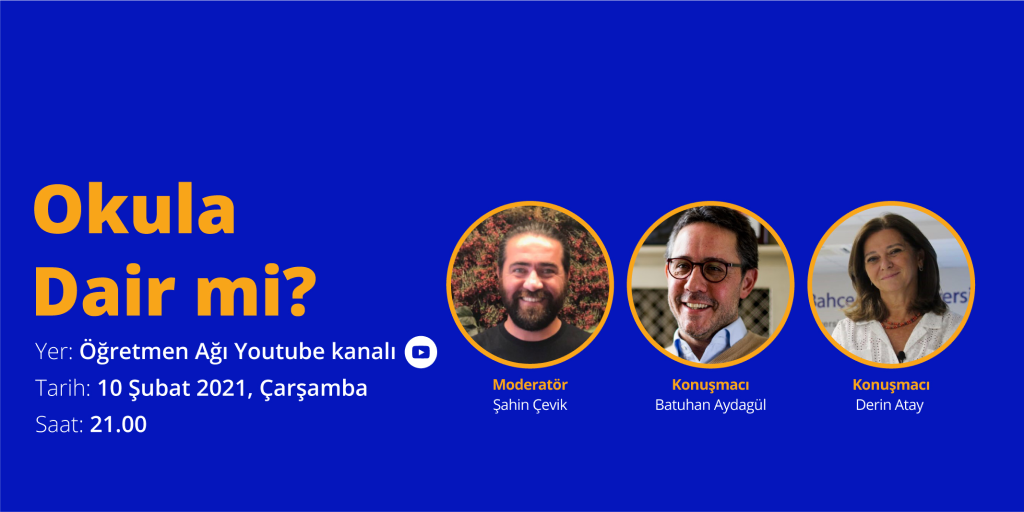 Okula
Dair mi?

Yer: Öğretmen Ağı Youtube kanalı
Tarih: 10 Şubat 2021, Çarşamba
Saat: 21.00

Moderatör
Şahin Çevik

Konuşmacı
Batuhan Aydagül

Konuşmacı
Derin Atay